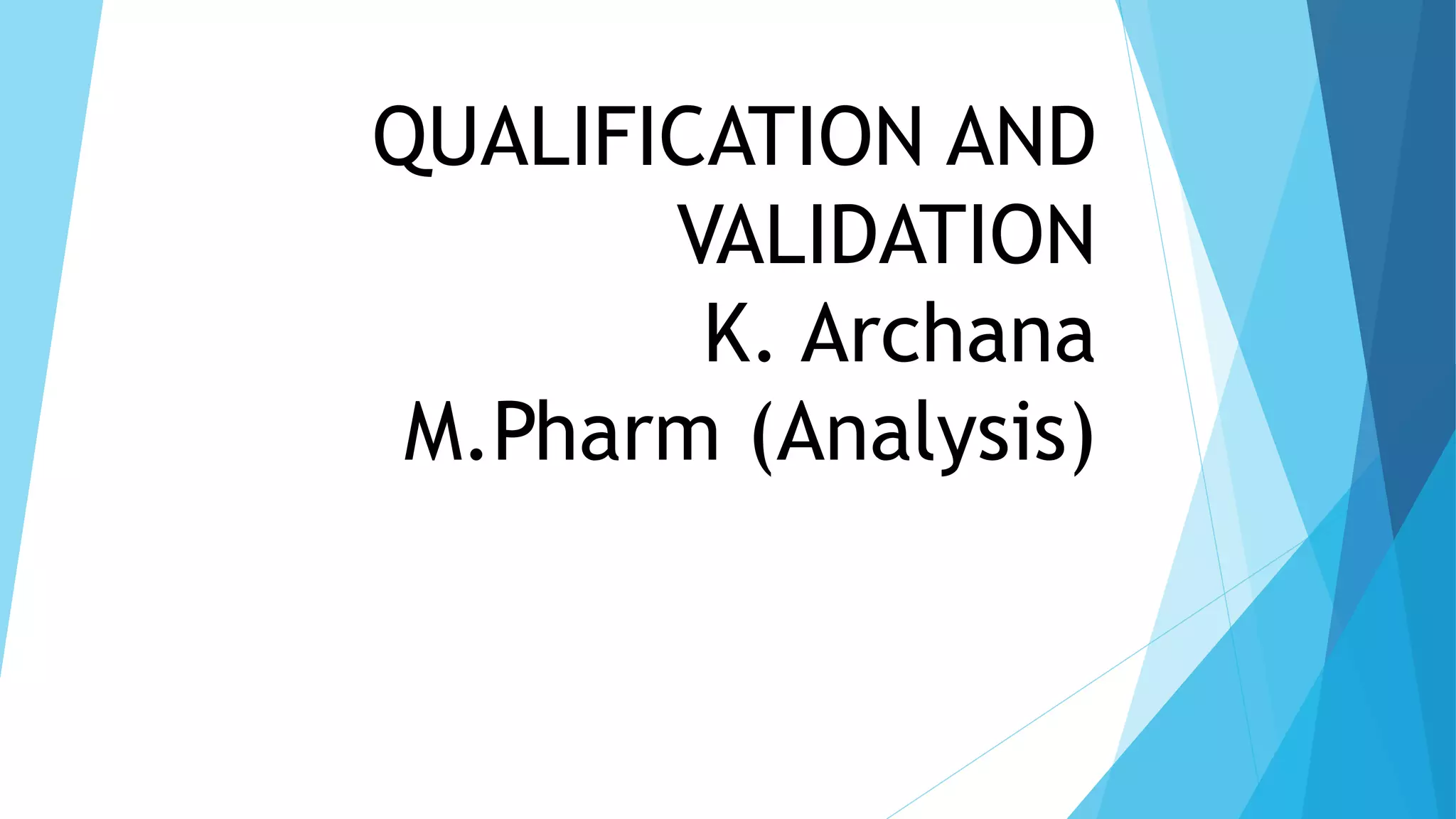 QUALIFICATION AND VALIDATION
K. Archana
M.Pharm (Analysis)